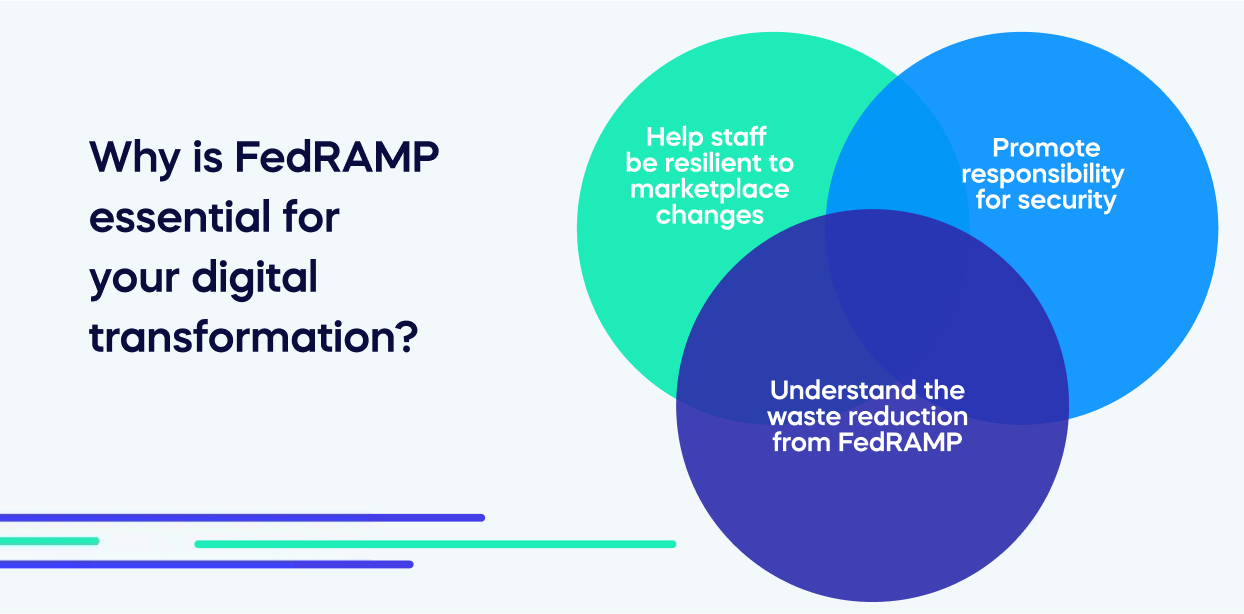 Why is FedRAMP essential for your digital transformation?

Help staff be resilient to marketplace changes

Promote responsibility for security

Understand the waste reduction from FedRAMP